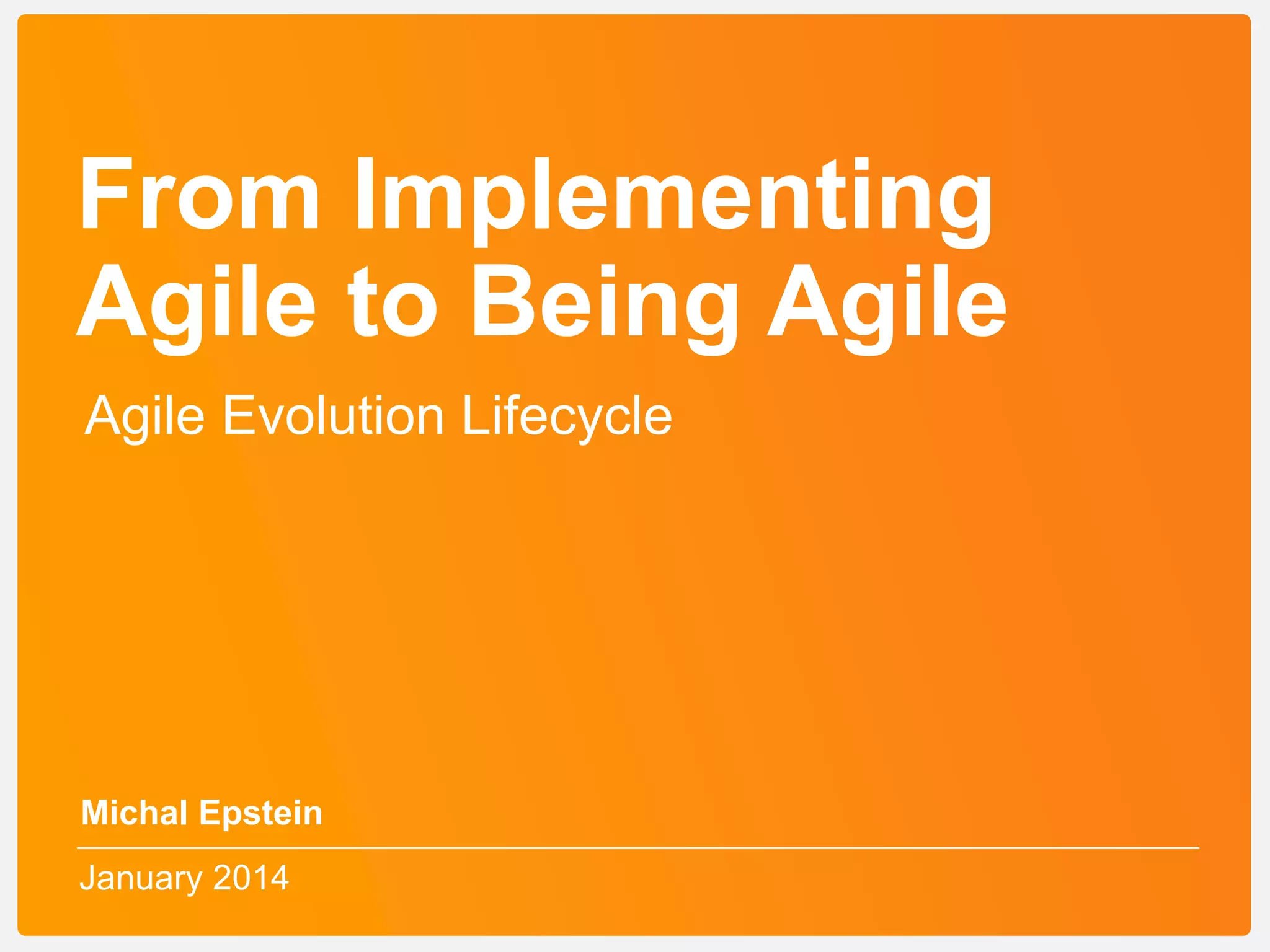 From Implementing Agile to Being Agile

Agile Evolution Lifecycle

Michal Epstein

January 2014